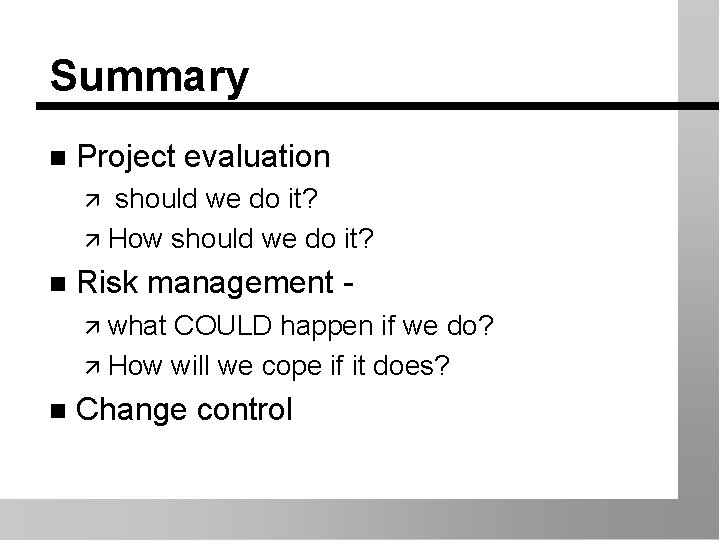 Summary

■ Project evaluation
↗ should we do it?
↗ How should we do it?

■ Risk management -
↗ what COULD happen if we do?
↗ How will we cope if it does?

■ Change control